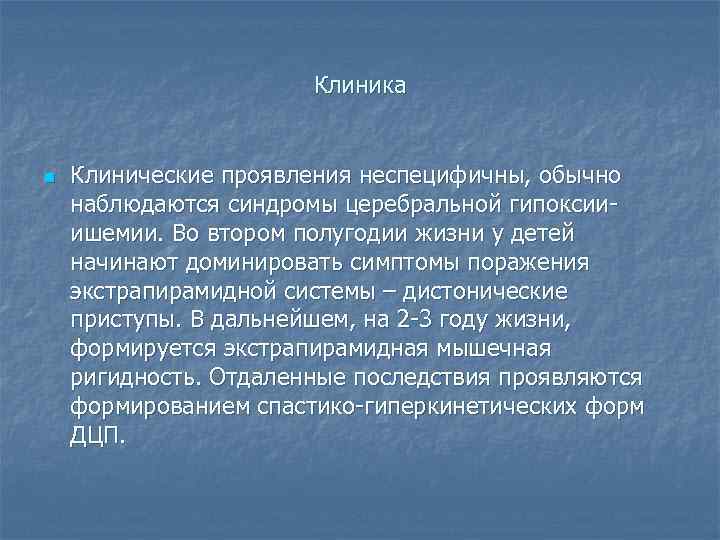 Клиника

Клинические проявления неспецифичны, обычно наблюдаются синдромы церебральной гипоксии-ишемии. Во втором полугодии жизни у детей начинают доминировать симптомы поражения экстрапирамидной системы – дистонические приступы. В дальнейшем, на 2-3 году жизни, формируется экстрапирамидная мышечная ригидность. Отдаленные последствия проявляются формированием спастико-гиперкинетических форм ДЦП.